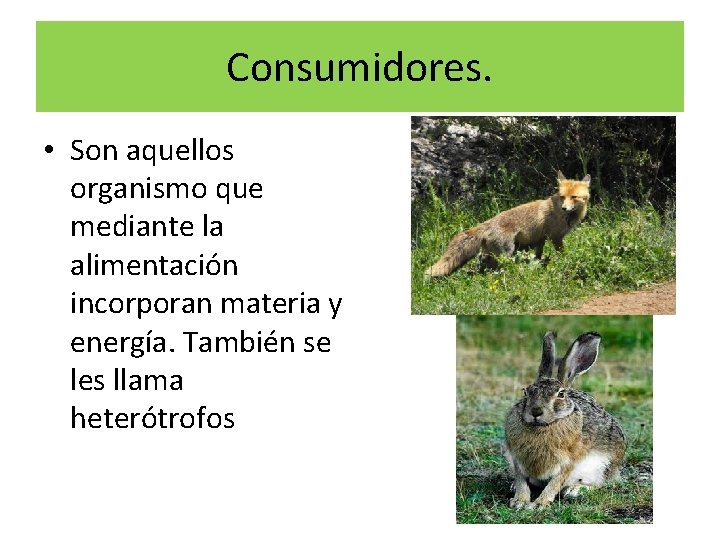 Consumidores.

• Son aquellos organismo que mediante la alimentación incorporan materia y energía. También se les llama heterótrofos